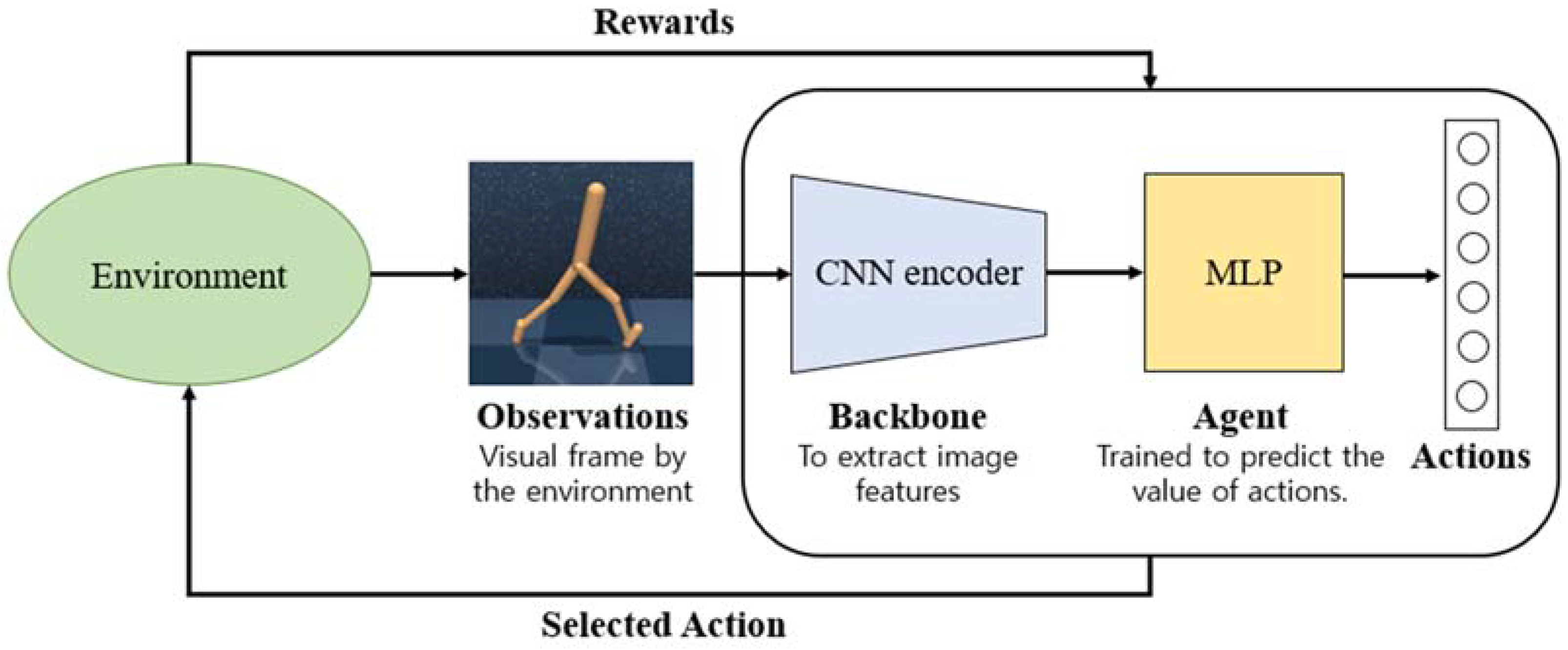 Rewards

Environment

Observations
Visual frame by the environment

CNN encoder

Backbone
To extract image features

MLP

Agent
Trained to predict the value of actions.

Actions

Selected Action